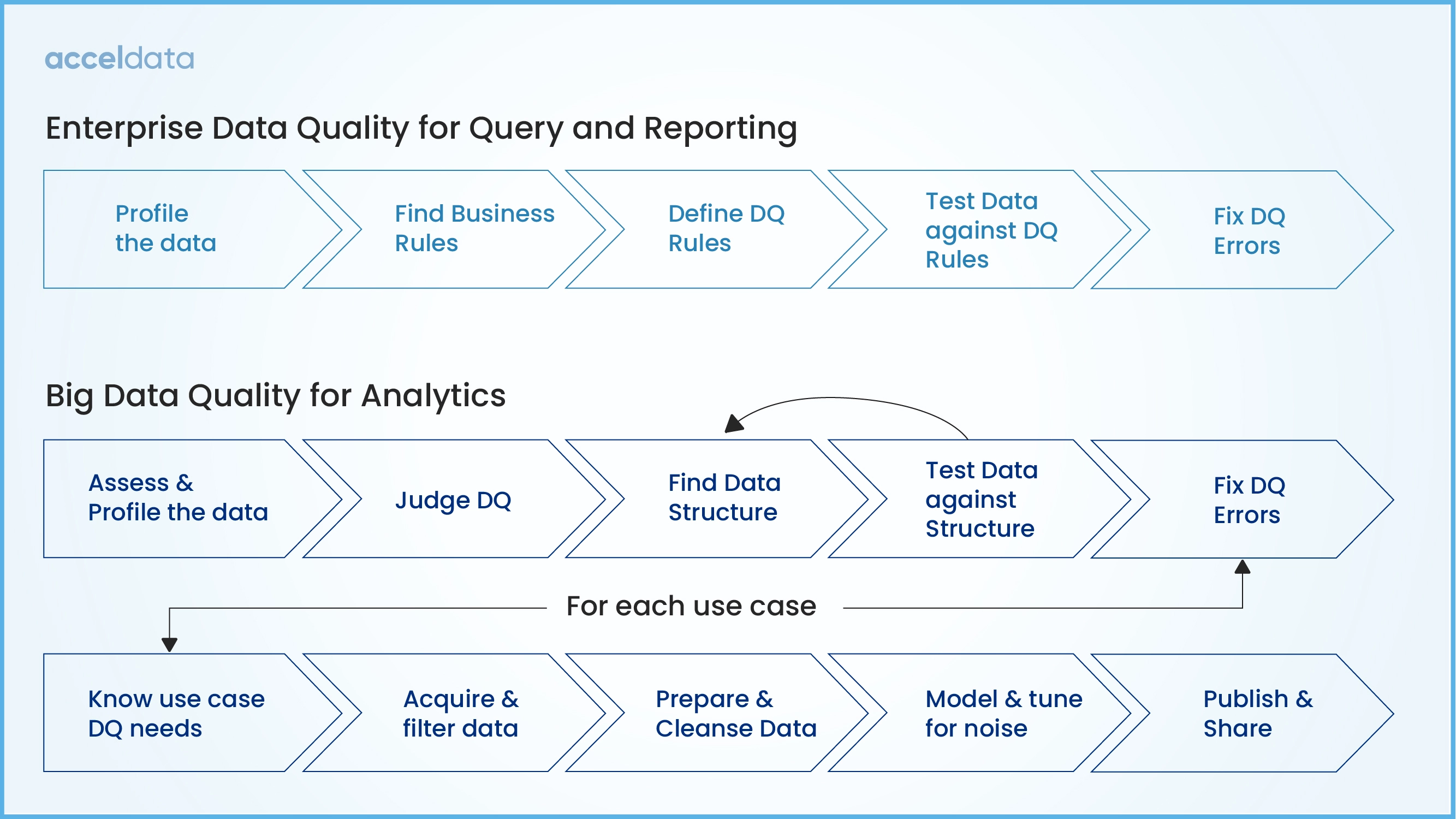 acceldata

Enterprise Data Quality for Query and Reporting

Profile the data

Find Business Rules

Define DQ Rules

Test Data against DQ Rules

Fix DQ Errors

Big Data Quality for Analytics

Assess & Profile the data

Judge DQ

Find Data Structure

Test Data against Structure

Fix DQ Errors

For each use case

Know use case DQ needs

Acquire & filter data

Prepare & Cleanse Data

Model & tune for noise

Publish & Share